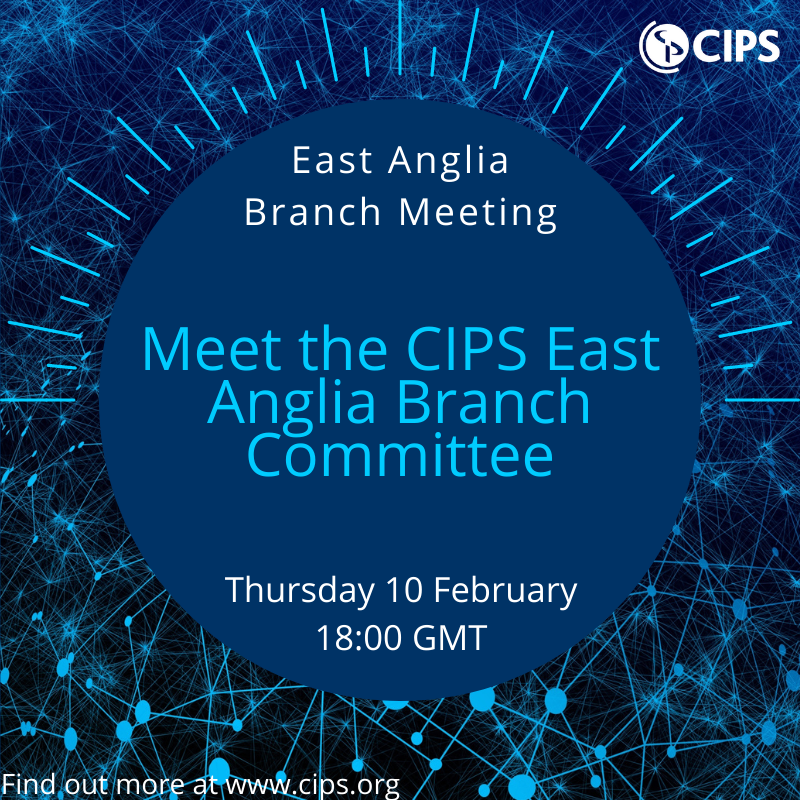 CIPS

East Anglia
Branch Meeting

Meet the CIPS East Anglia Branch Committee

Thursday 10 February
18:00 GMT

Find out more at www.cips.org